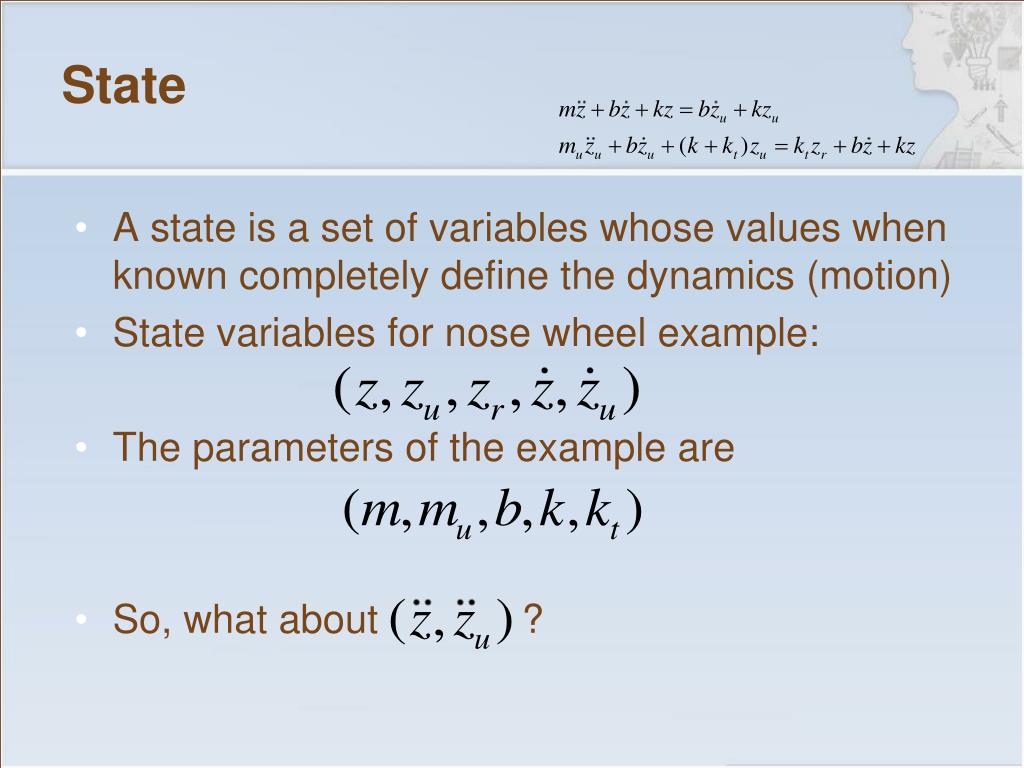 State

$m\ddot{z} + b\dot{z} + kz = b\dot{z}_u + kz_u$

$m_u\ddot{z}_u + b\dot{z}_u + (k + k_t)z_u = k_t z_r + b\dot{z} + kz$

• A state is a set of variables whose values when known completely define the dynamics (motion)

• State variables for nose wheel example:

$(z, z_u, z_r, \dot{z}, \dot{z}_u)$

• The parameters of the example are

$(m, m_u, b, k, k_t)$

• So, what about $(\ddot{z}, \ddot{z}_u)$ ?